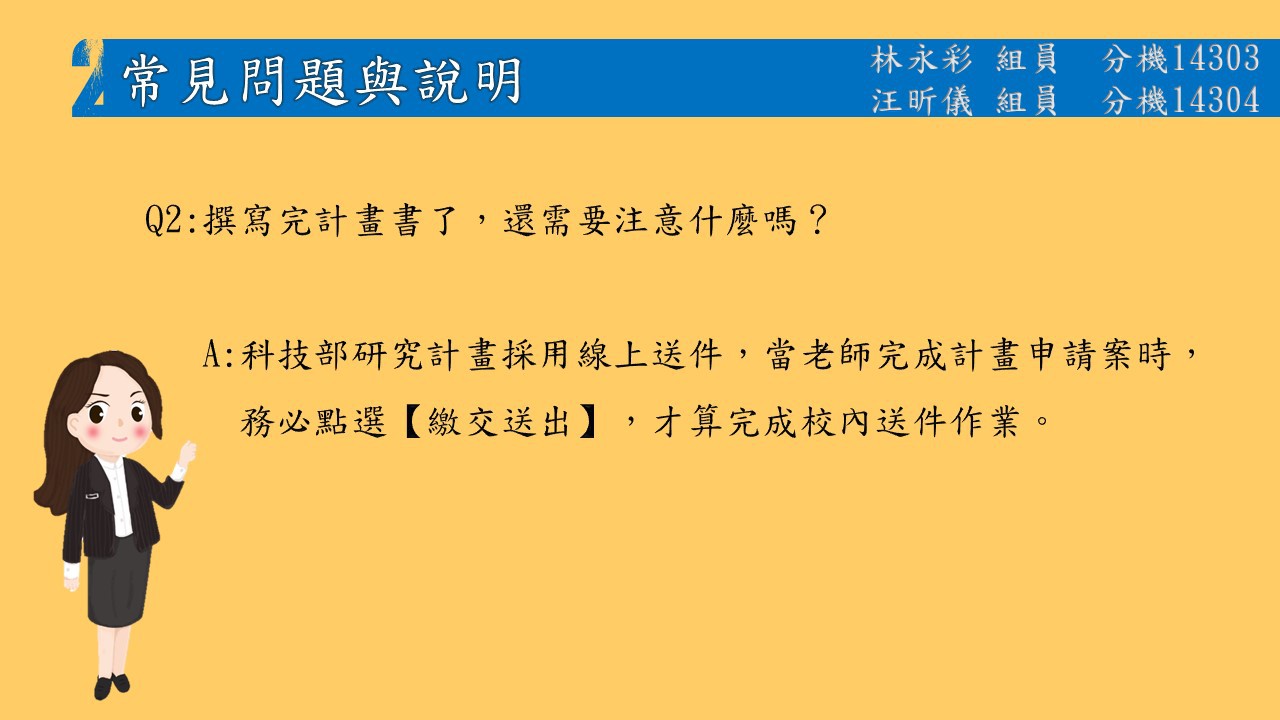 2 常見問題與說明

林永彩 組員 分機14303
汪昕儀 組員 分機14304

Q2:撰寫完計畫書了，還需要注意什麼嗎？

A:科技部研究計畫採用線上送件，當老師完成計畫申請案時，務必點選【繳交送出】，才算完成校內送件作業。